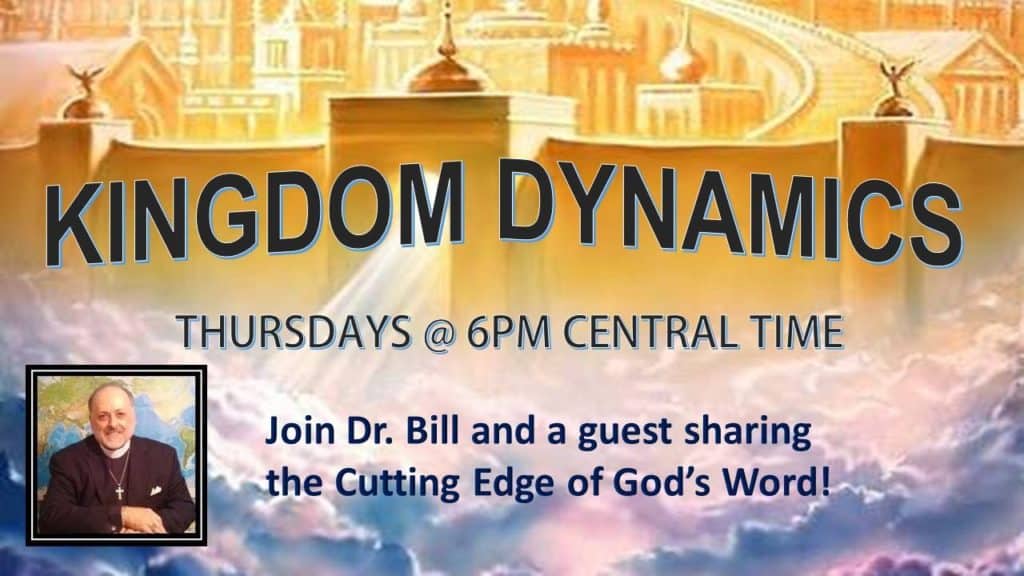 KINGDOM DYNAMICS

THURSDAYS @ 6PM CENTRAL TIME

Join Dr. Bill and a guest sharing the Cutting Edge of God's Word!